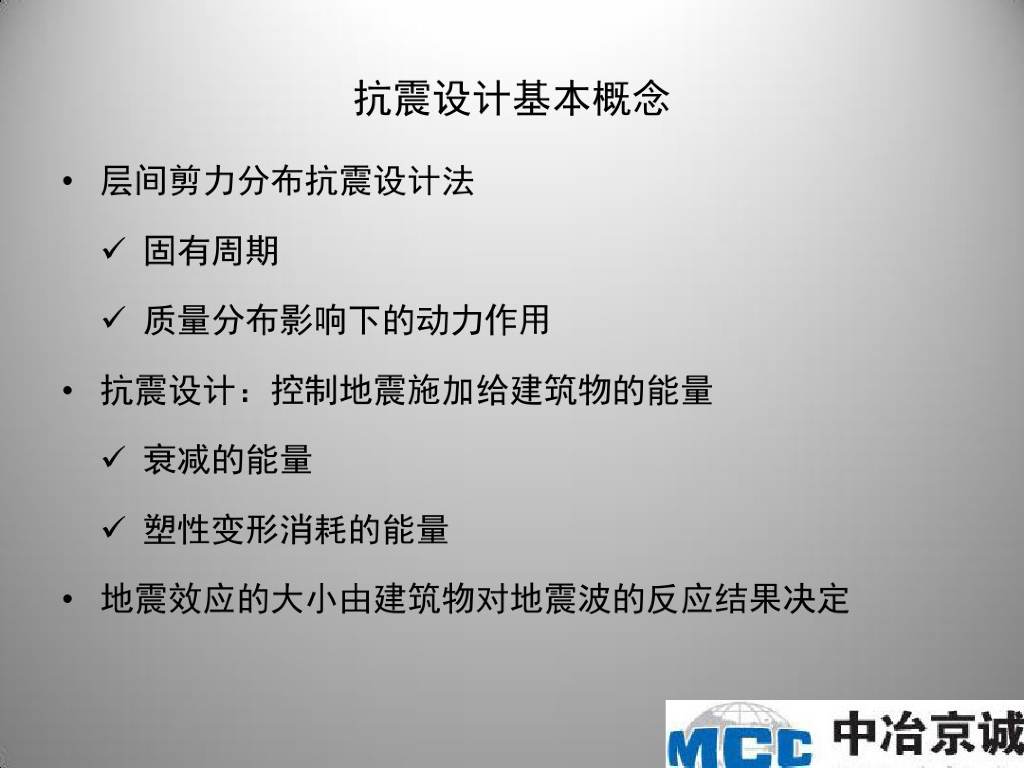 抗震设计基本概念

• 层间剪力分布抗震设计法

✓ 固有周期

✓ 质量分布影响下的动力作用

• 抗震设计：控制地震施加给建筑物的能量

✓ 衰减的能量

✓ 塑性变形消耗的能量

• 地震效应的大小由建筑物对地震波的反应结果决定

MCC 中冶京诚